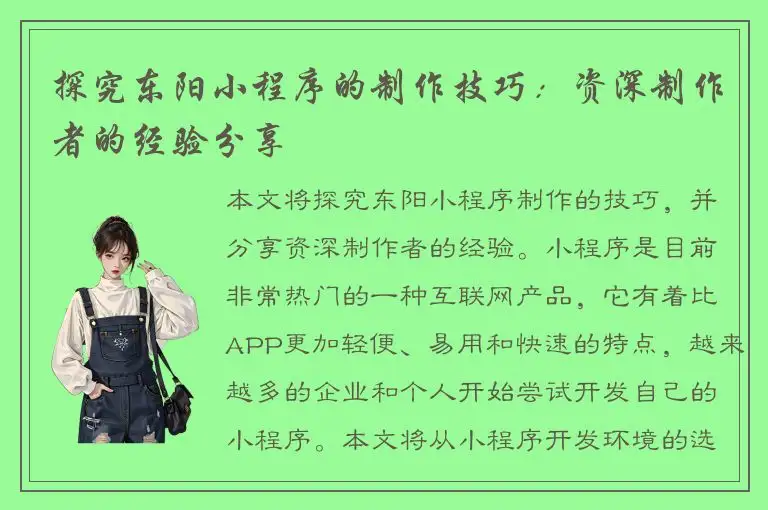 探究东阳小程序的制作技巧：资深制作者的经验分享

本文将探究东阳小程序制作的技巧，并分享资深制作者的经验。小程序是目前非常热门的一种互联网产品，它有着比APP更加轻便、易用和快速的特点，越来越多的企业和个人开始尝试开发自己的小程序。本文将从小程序开发环境的选